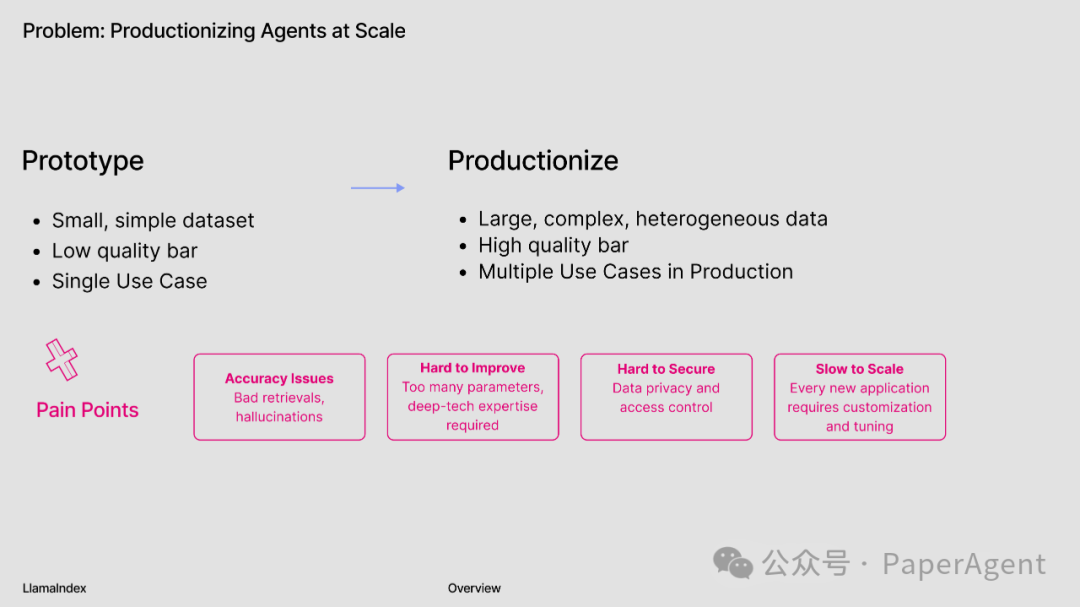 Problem: Productionizing Agents at Scale

Prototype

- Small, simple dataset
- Low quality bar
- Single Use Case

Productionize

- Large, complex, heterogeneous data
- High quality bar
- Multiple Use Cases in Production

Pain Points

Accuracy Issues
Bad retrievals, hallucinations

Hard to Improve
Too many parameters, deep-tech expertise required

Hard to Secure
Data privacy and access control

Slow to Scale
Every new application requires customization and tuning

LlamaIndex

Overview

公众号 · PaperAgent